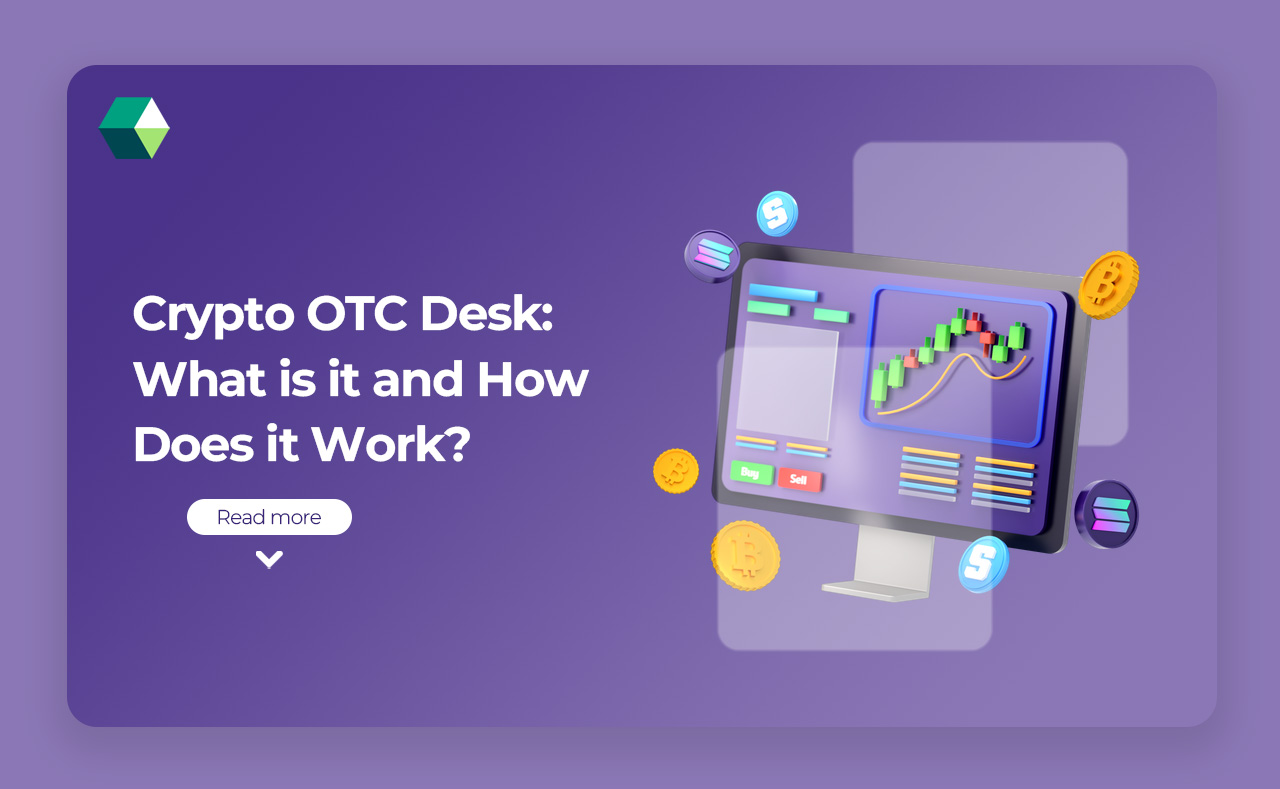 Crypto OTC Desk: What is it and How Does it Work?

Read more

Buy

Sell